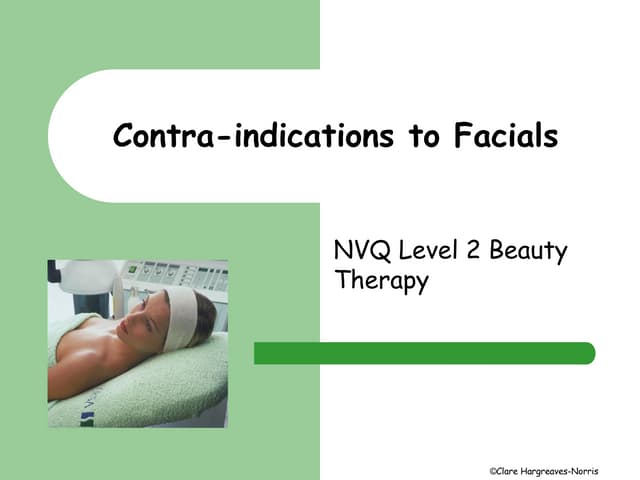 Contra-indications to Facials

NVQ Level 2 Beauty Therapy

©Clare Hargreaves-Norris